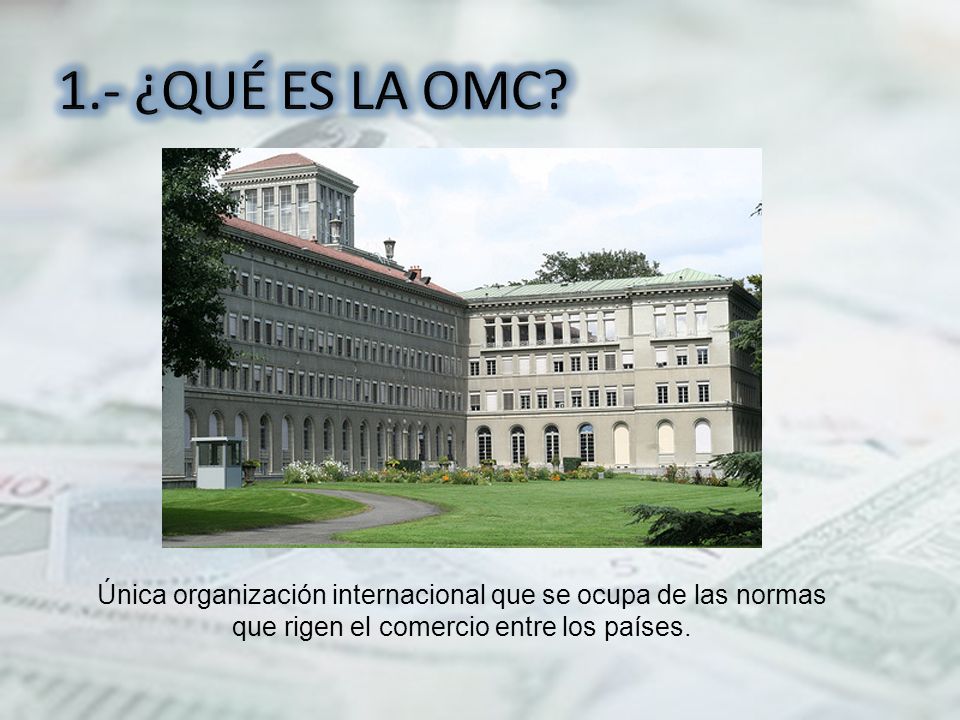 1.- ¿QUÉ ES LA OMC?

Única organización internacional que se ocupa de las normas que rigen el comercio entre los países.